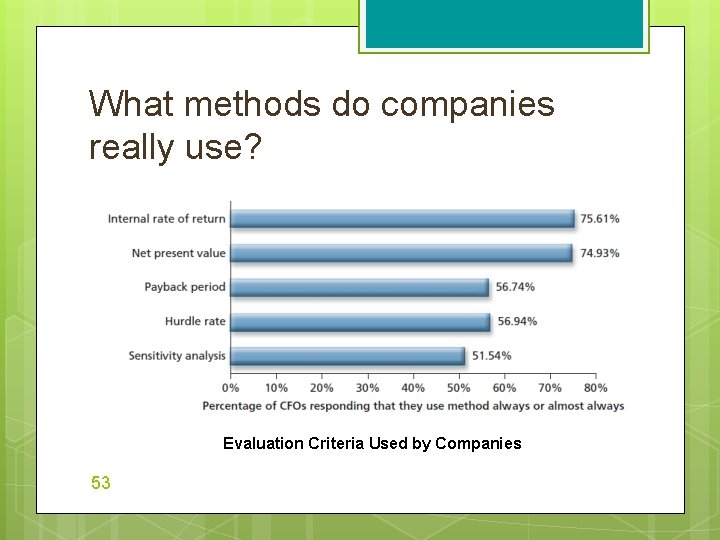 What methods do companies really use?

Internal rate of return 75.61%
Net present value 74.93%
Payback period 56.74%
Hurdle rate 56.94%
Sensitivity analysis 51.54%

0% 10% 20% 30% 40% 50% 60% 70% 80%
Percentage of CFOs responding that they use method always or almost always

Evaluation Criteria Used by Companies

53